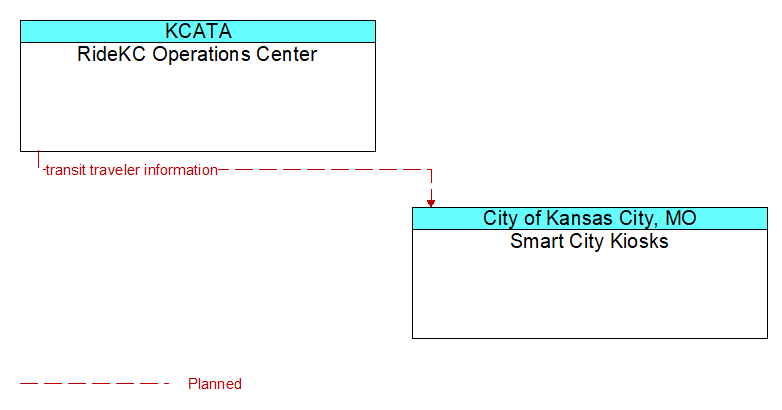 KCATA
RideKC Operations Center

transit traveler information

City of Kansas City, MO
Smart City Kiosks

Planned